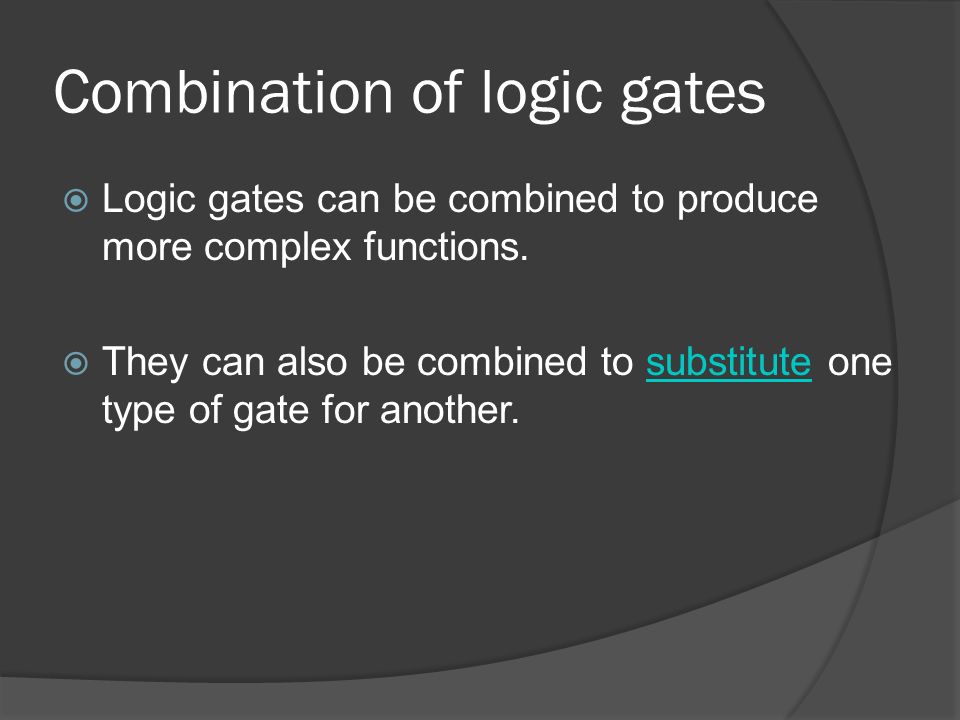 Combination of logic gates

Logic gates can be combined to produce more complex functions.

They can also be combined to substitute one type of gate for another.